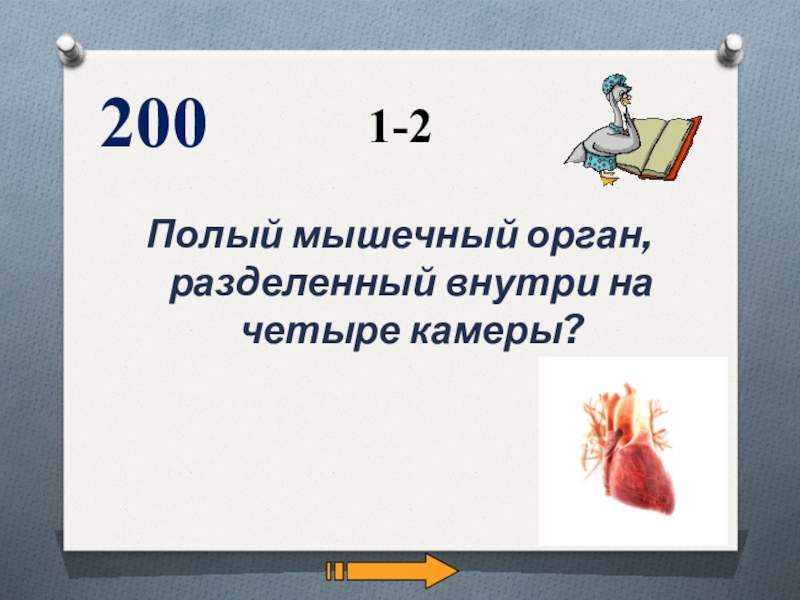 200

1-2

Полый мышечный орган, разделенный внутри на четыре камеры?